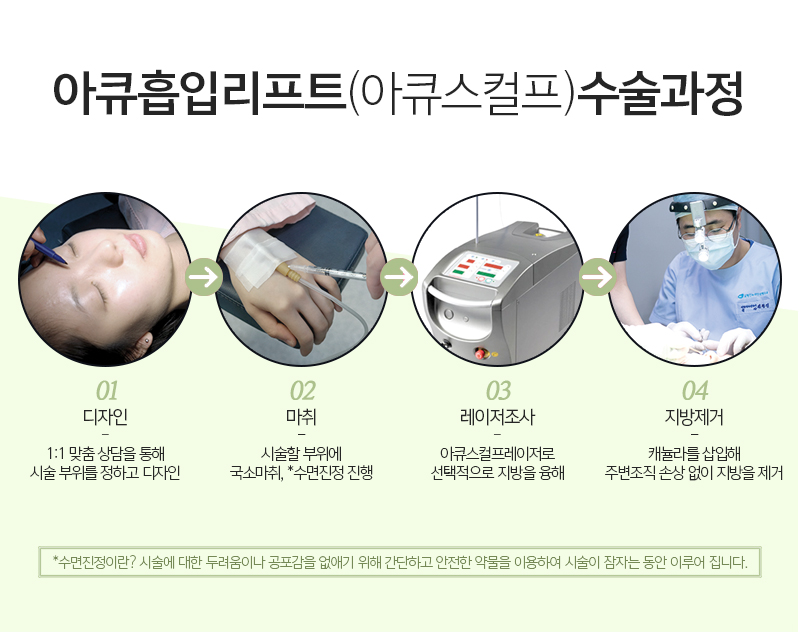 아큐흡입리프트(아큐스컬프)수술과정

01
디자인
–
1:1 맞춤 상담을 통해
시술 부위를 정하고 디자인

02
마취
–
시술할 부위에
국소마취, *수면진정 진행

03
레이저조사
–
아큐스컬프레이저로
선택적으로 지방을 융해

04
지방제거
–
캐뉼라를 삽입해
주변조직 손상 없이 지방을 제거

*수면진정이란? 시술에 대한 두려움이나 공포감을 없애기 위해 간단하고 안전한 약물을 이용하여 시술이 잠자는 동안 이루어 집니다.